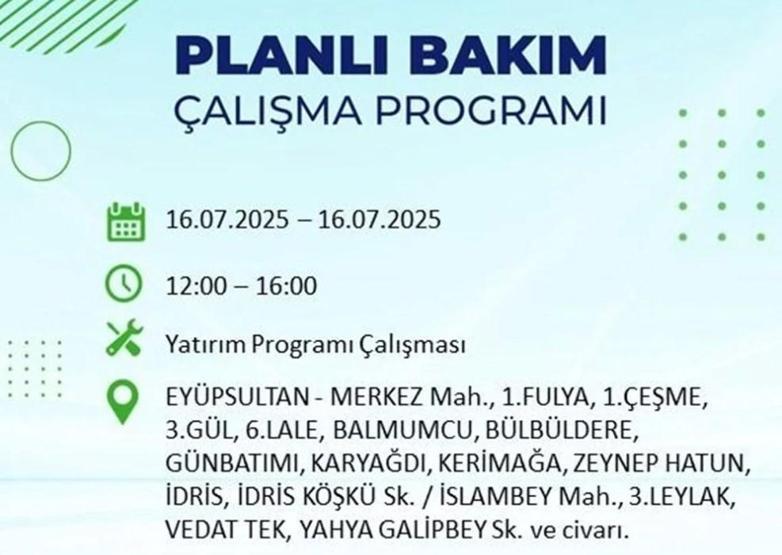 PLANLI BAKIM
ÇALIŞMA PROGRAMI

16.07.2025 – 16.07.2025

12:00 – 16:00

Yatırım Programı Çalışması

EYÜPSULTAN - MERKEZ Mah., 1.FULYA, 1.ÇEŞME, 3.GÜL, 6.LALE, BALMUMCU, BÜLBÜLDERE, GÜNBATIMI, KARYAĞDI, KERİMAĞA, ZEYNEP HATUN, İDRİS, İDRİS KÖŞKÜ Sk. / İSLAMBEY Mah., 3.LEYLAK, VEDAT TEK, YAHYA GALİPBEY Sk. ve civarı.